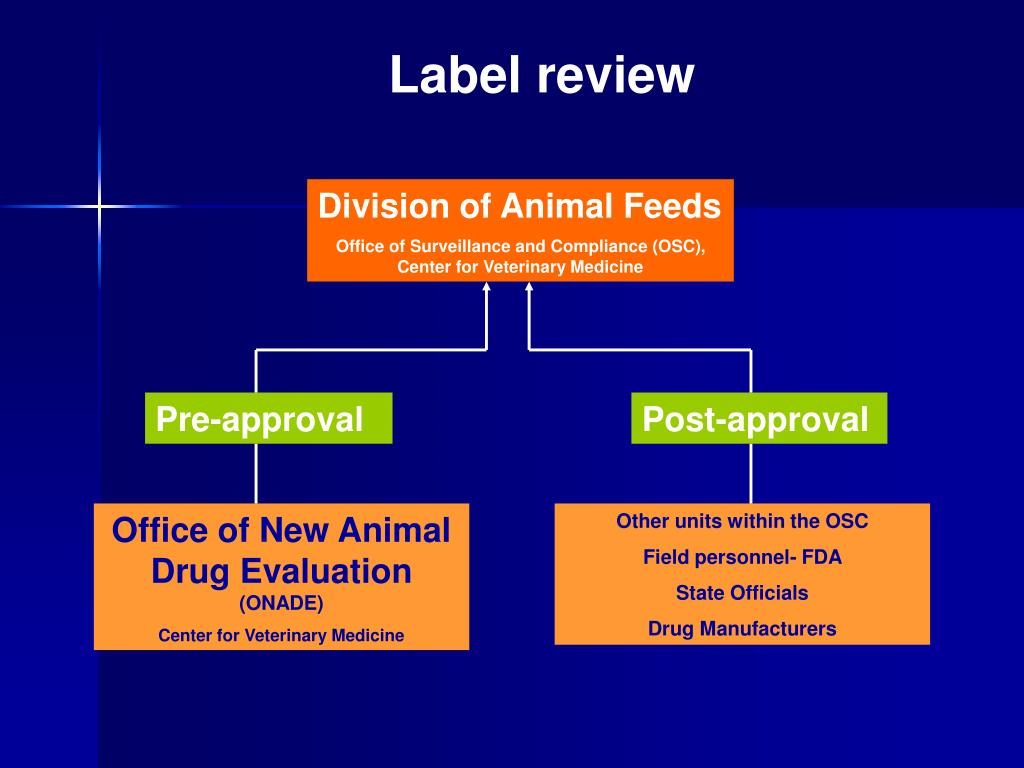 Label review

Division of Animal Feeds

Office of Surveillance and Compliance (OSC), Center for Veterinary Medicine

Pre-approval

Post-approval

Office of New Animal Drug Evaluation

(ONADE)

Center for Veterinary Medicine

Other units within the OSC

Field personnel- FDA

State Officials

Drug Manufacturers